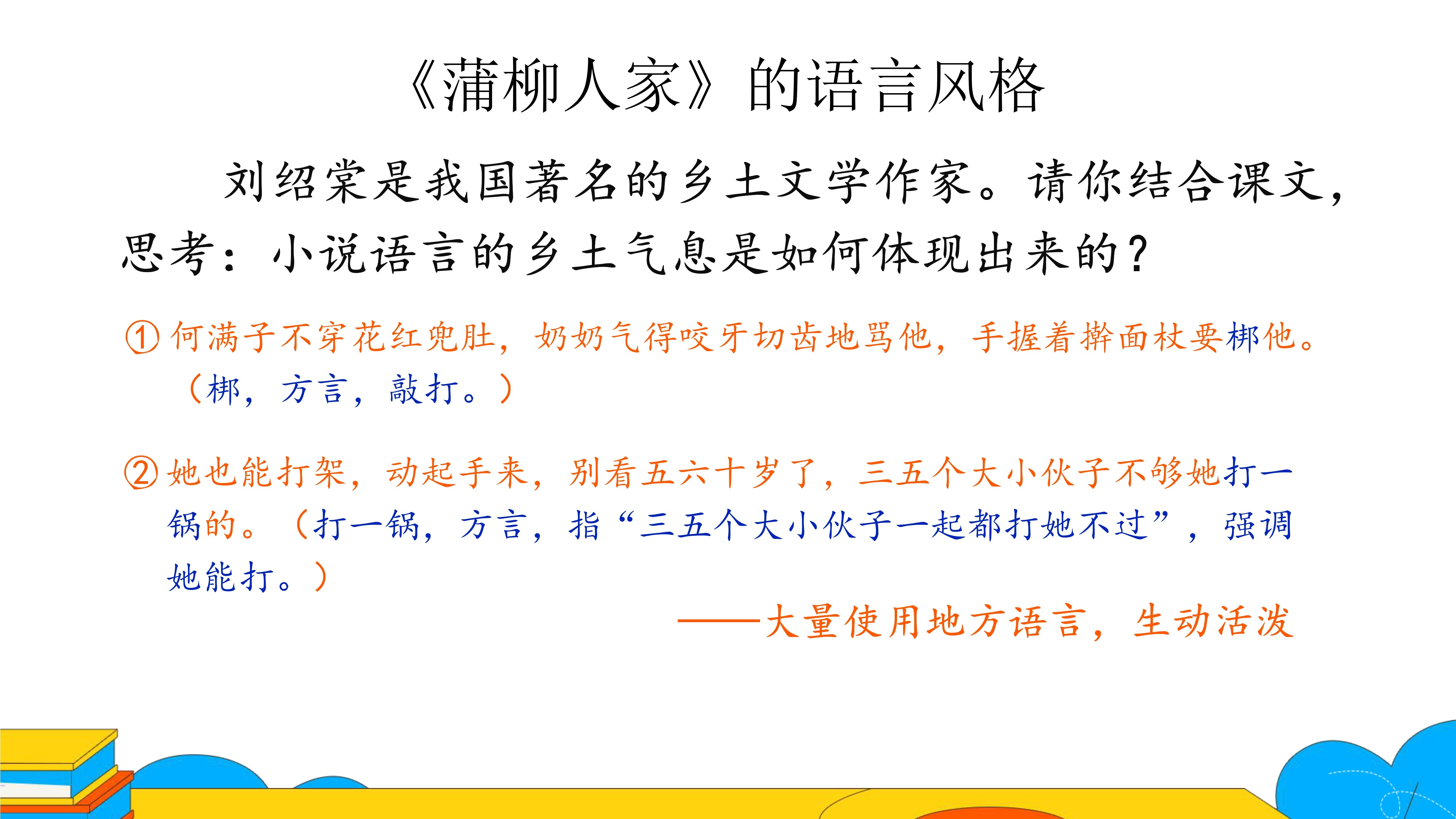 《蒲柳人家》的语言风格

刘绍棠是我国著名的乡土文学作家。请你结合课文，思考：小说语言的乡土气息是如何体现出来的？

① 何满子不穿花红兜肚，奶奶气得咬牙切齿地骂他，手握着擀面杖要梆他。（梆，方言，敲打。）

② 她也能打架，动起手来，别看五六十岁了，三五个大小伙子不够她打一锅的。（打一锅，方言，指“三五个大小伙子一起都打她不过”，强调她能打。）

——大量使用地方语言，生动活泼